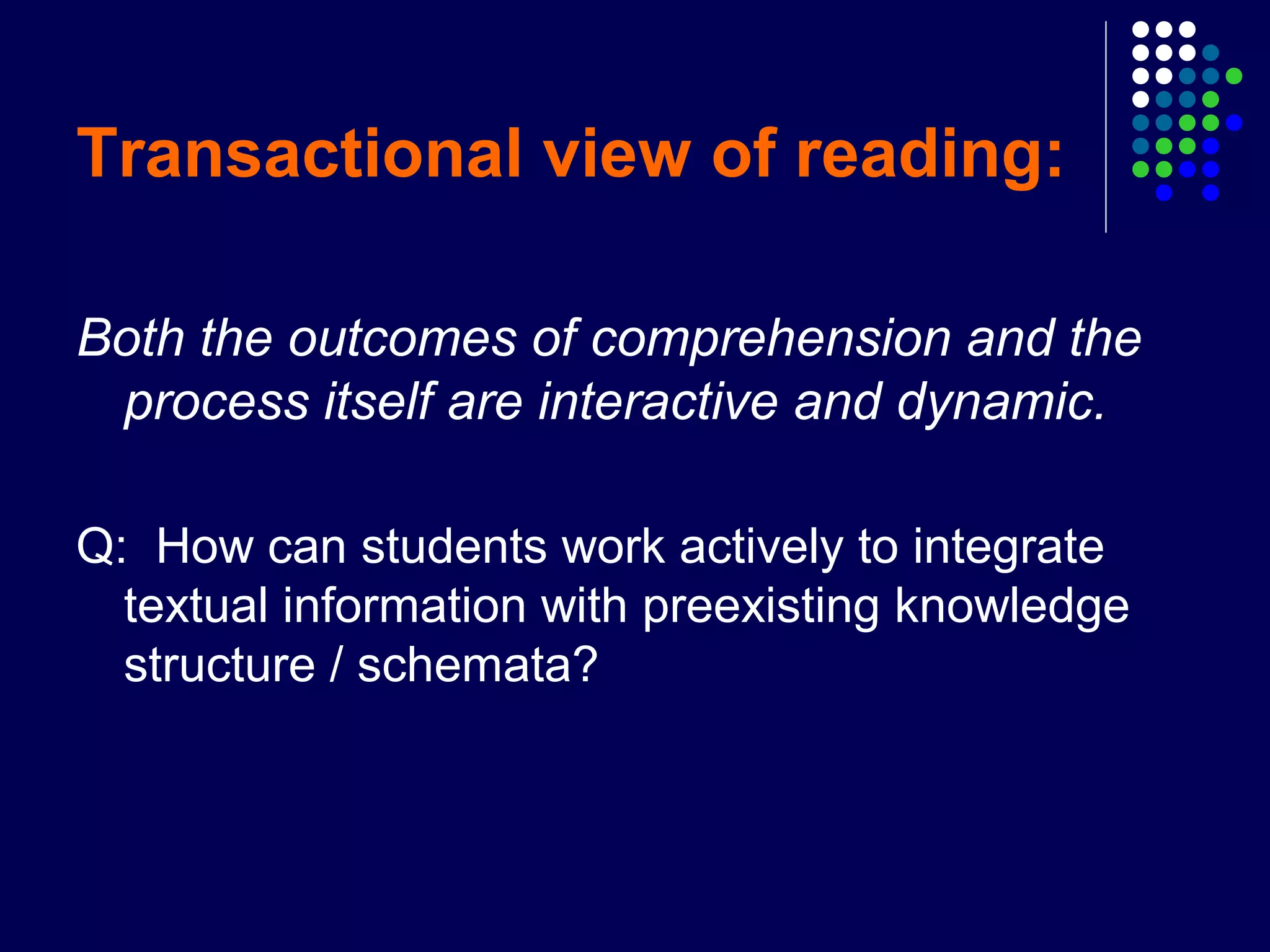 Transactional view of reading:

Both the outcomes of comprehension and the process itself are interactive and dynamic.

Q: How can students work actively to integrate textual information with preexisting knowledge structure / schemata?